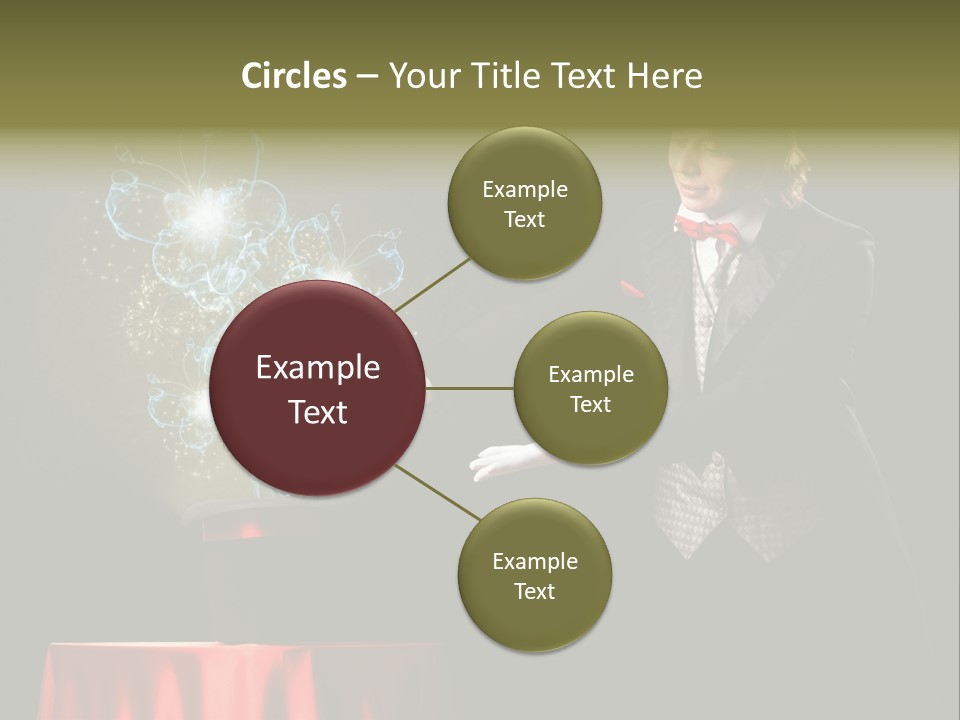 Circles – Your Title Text Here

Example Text

Example Text

Example Text

Example Text